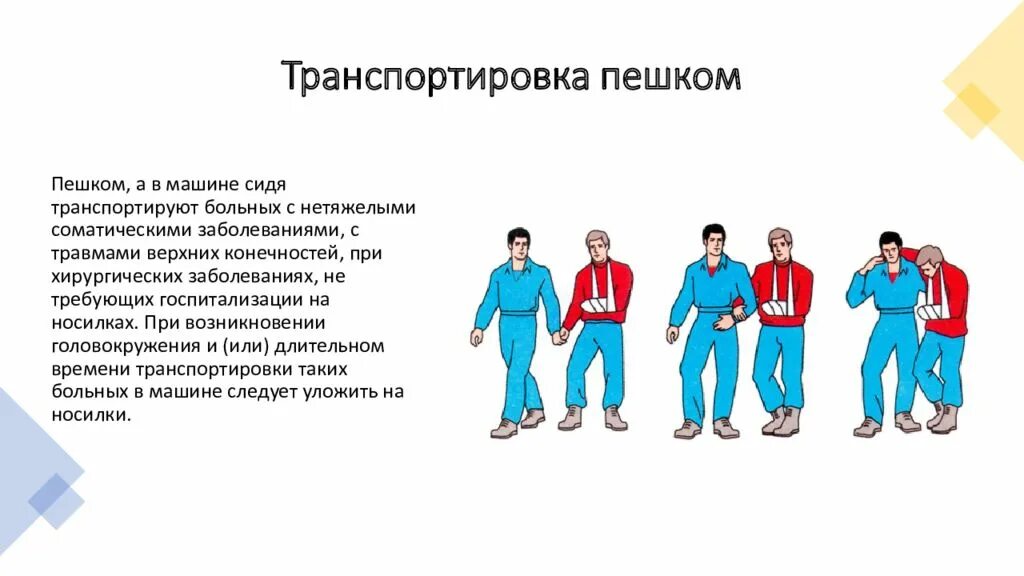 Транспортировка пешком

Пешком, а в машине сидя транспортируют больных с нетяжелыми соматическими заболеваниями, с травмами верхних конечностей, при хирургических заболеваниях, не требующих госпитализации на носилках. При возникновении головокружения и (или) длительном времени транспортировки таких больных в машине следует уложить на носилки.